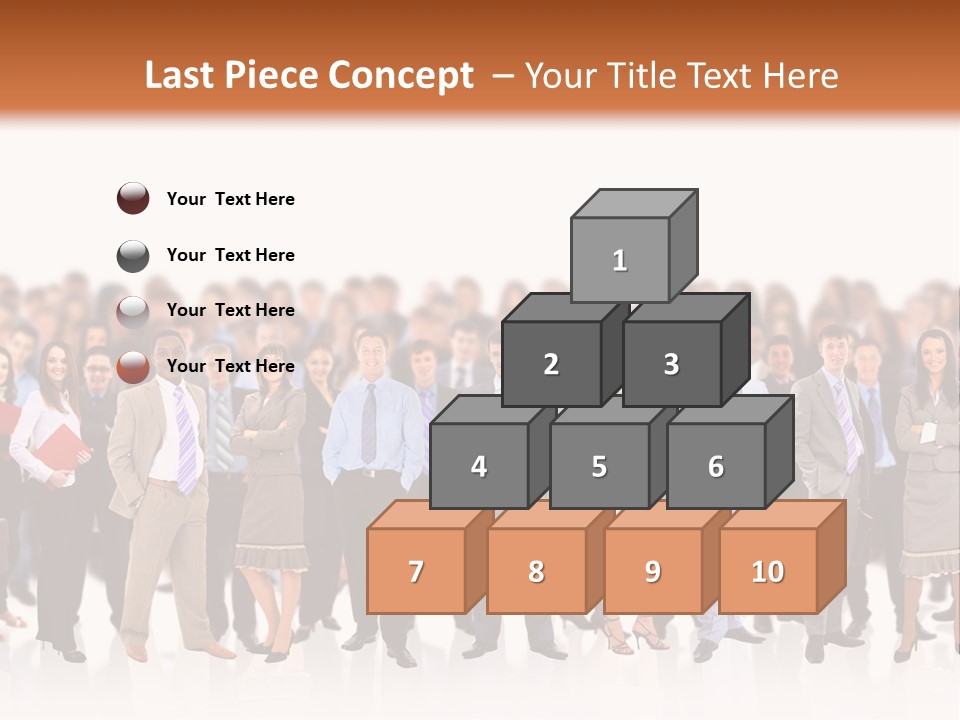 Last Piece Concept – Your Title Text Here

Your Text Here

Your Text Here

Your Text Here

Your Text Here

1

2

3

4

5

6

7

8

9

10